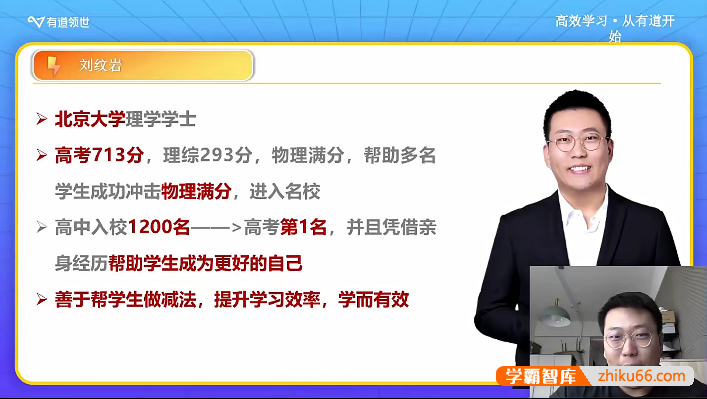 有道领世

高效学习 • 从有道开始

刘纹岩

➢ 北京大学理学学士

➢ 高考713分，理综293分，物理满分，帮助多名学生成功冲击物理满分，进入名校

➢ 高中入校1200名——>高考第1名，并且凭借亲身经历帮助学生成为更好的自己

➢ 善于帮学生做减法，提升学习效率，学而有效

学霸智库 zhiku66.com